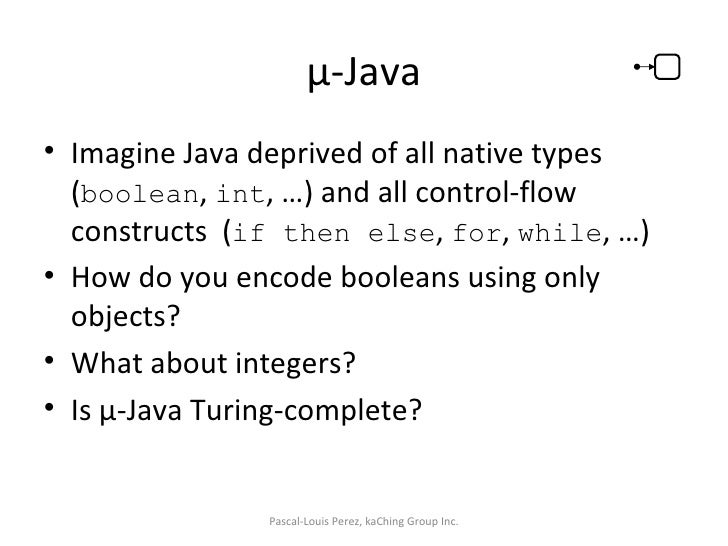 μ-Java

• Imagine Java deprived of all native types (boolean, int, …) and all control-flow constructs (if then else, for, while, …)
• How do you encode booleans using only objects?
• What about integers?
• Is μ-Java Turing-complete?

Pascal-Louis Perez, kaChing Group Inc.